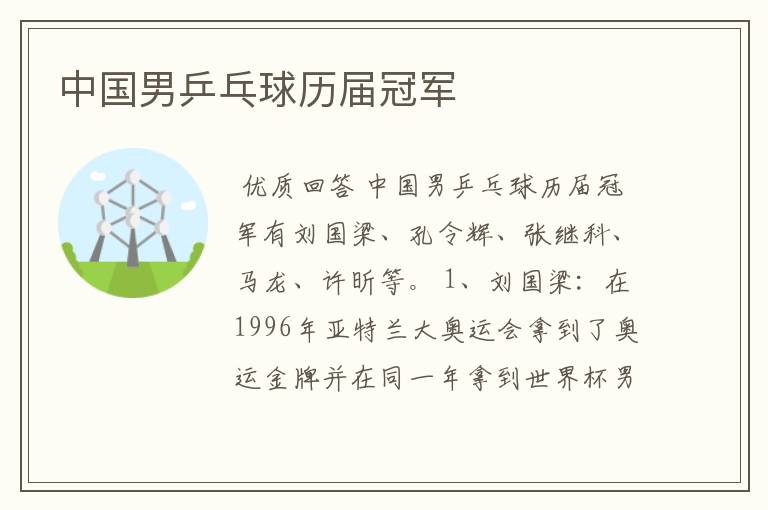 中国男乒乓球历届冠军

优质回答 中国男乒乓球历届冠军有刘国梁、孔令辉、张继科、马龙、许昕等。 1、刘国梁：在1996年亚特兰大奥运会拿到了奥运金牌并在同一年拿到世界杯男